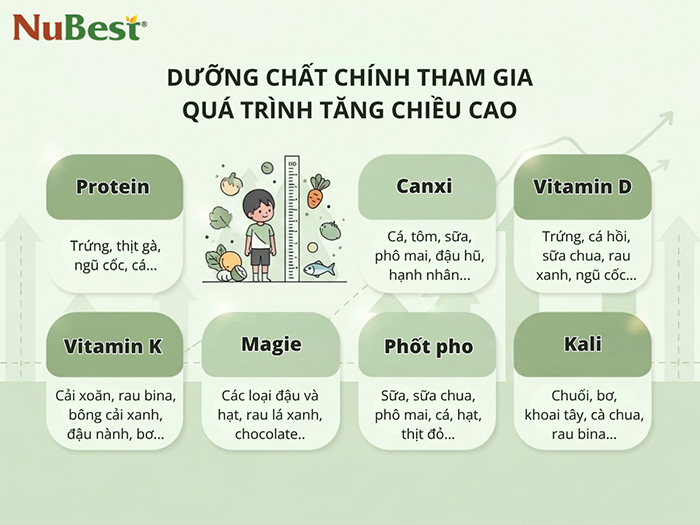 NuBest®

DƯỠNG CHẤT CHÍNH THAM GIA QUÁ TRÌNH TĂNG CHIỀU CAO

Protein

Trứng, thịt gà, ngũ cốc, cá...

Canxi

Cá, tôm, sữa, phô mai, đậu hũ, hạnh nhân...

Vitamin D

Trứng, cá hồi, sữa chua, rau xanh, ngũ cốc...

Vitamin K

Cải xoăn, rau bina, bông cải xanh, đậu nành, bơ...

Magie

Các loại đậu và hạt, rau lá xanh, chocolate..

Phốt pho

Sữa, sữa chua, phô mai, cá, hạt, thịt đỏ...

Kali

Chuối, bơ, khoai tây, cà chua, rau bina...